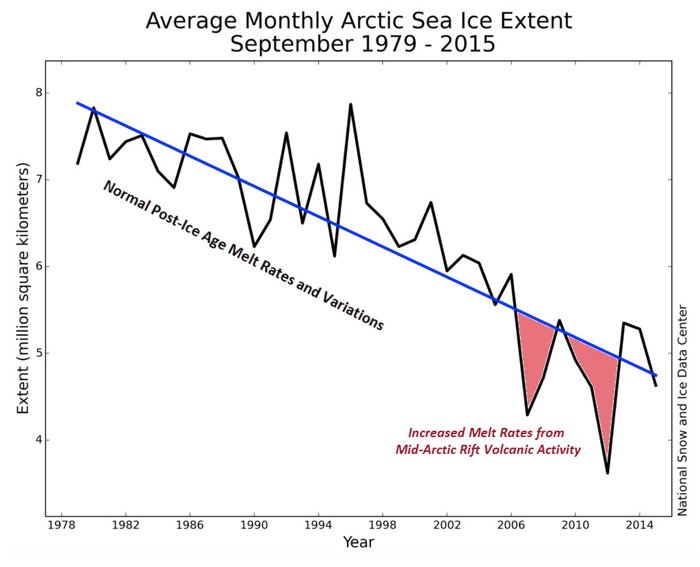 Average Monthly Arctic Sea Ice Extent
September 1979 - 2015

Extent (million square kilometers)

8
7
6
5
4

Normal Post-Ice Age Melt Rates and Variations

Increased Melt Rates from
Mid-Arctic Rift Volcanic Activity

1978 1982 1986 1990 1994 1998 2002 2006 2010 2014

Year

National Snow and Ice Data Center